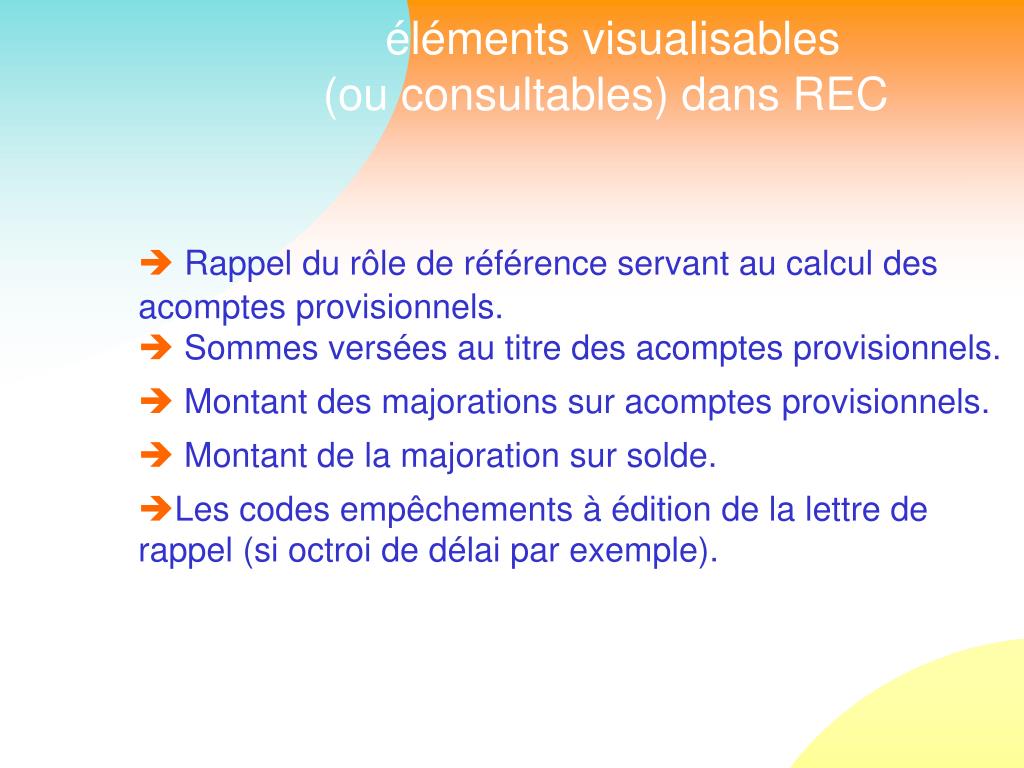 éléments visualisables
(ou consultables) dans REC

➔ Rappel du rôle de référence servant au calcul des acomptes provisionnels.
➔ Sommes versées au titre des acomptes provisionnels.
➔ Montant des majorations sur acomptes provisionnels.
➔ Montant de la majoration sur solde.
➔Les codes empêchements à édition de la lettre de rappel (si octroi de délai par exemple).